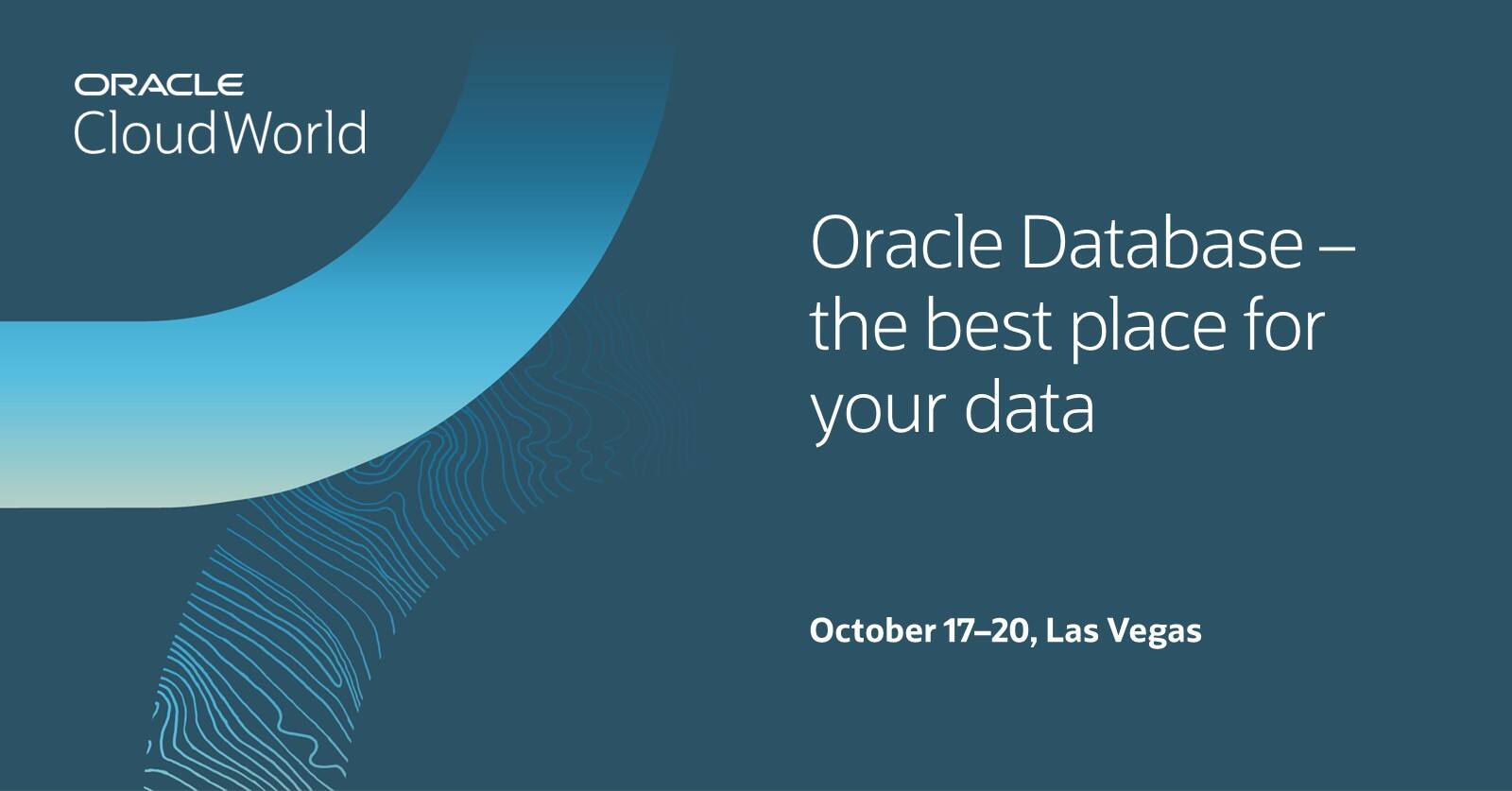 ORACLE
CloudWorld

Oracle Database – the best place for your data

October 17–20, Las Vegas